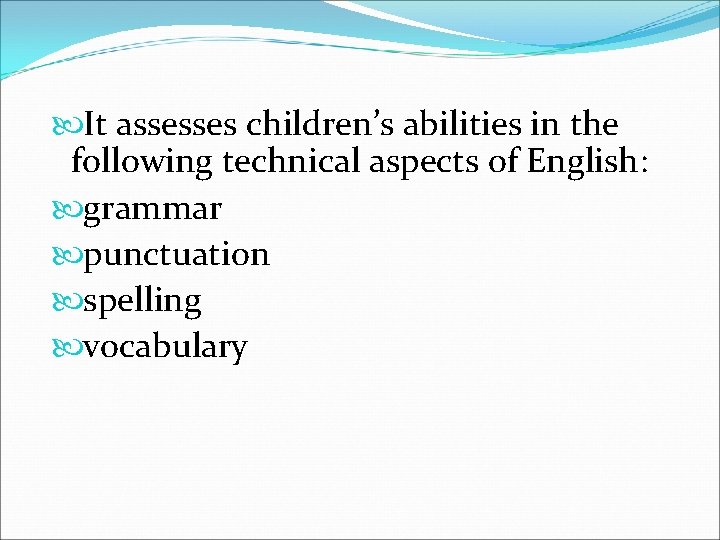 It assesses children’s abilities in the following technical aspects of English:

grammar

punctuation

spelling

vocabulary